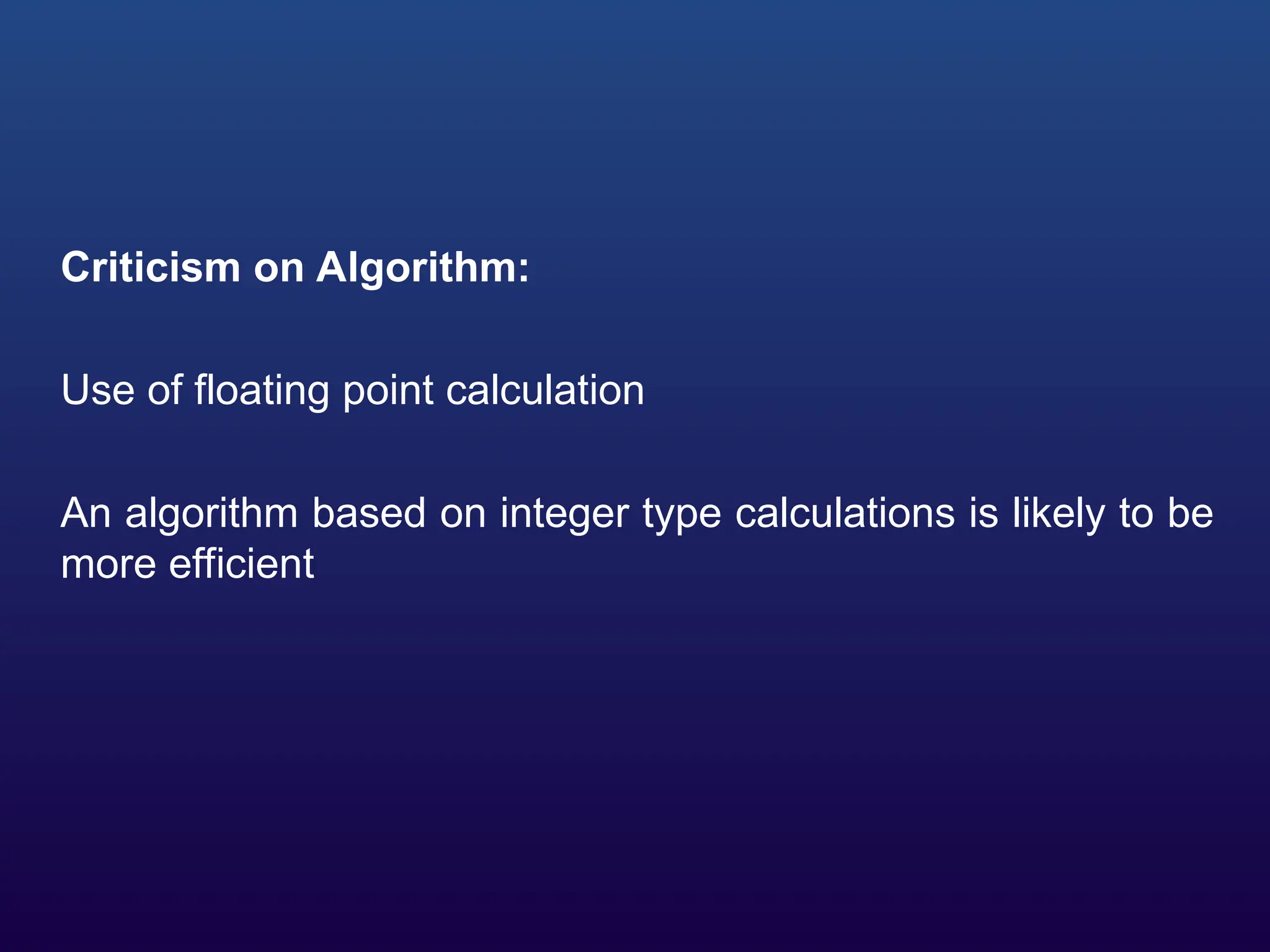 Criticism on Algorithm:

Use of floating point calculation

An algorithm based on integer type calculations is likely to be more efficient